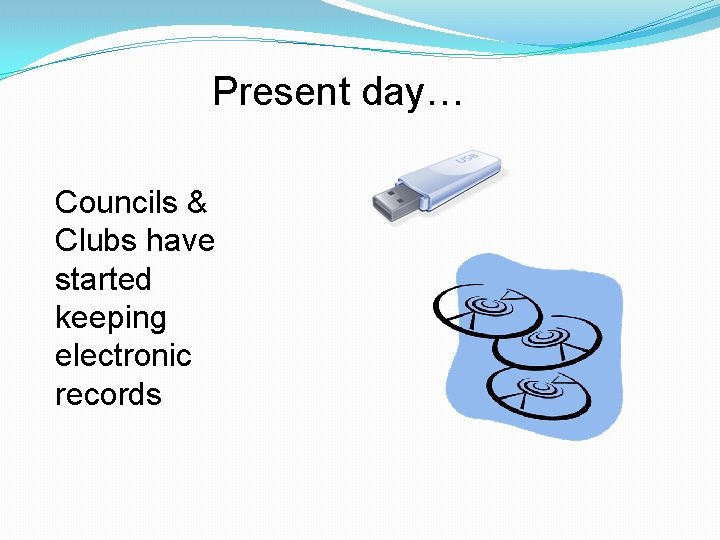 Present day…

Councils & Clubs have started keeping electronic records

USB